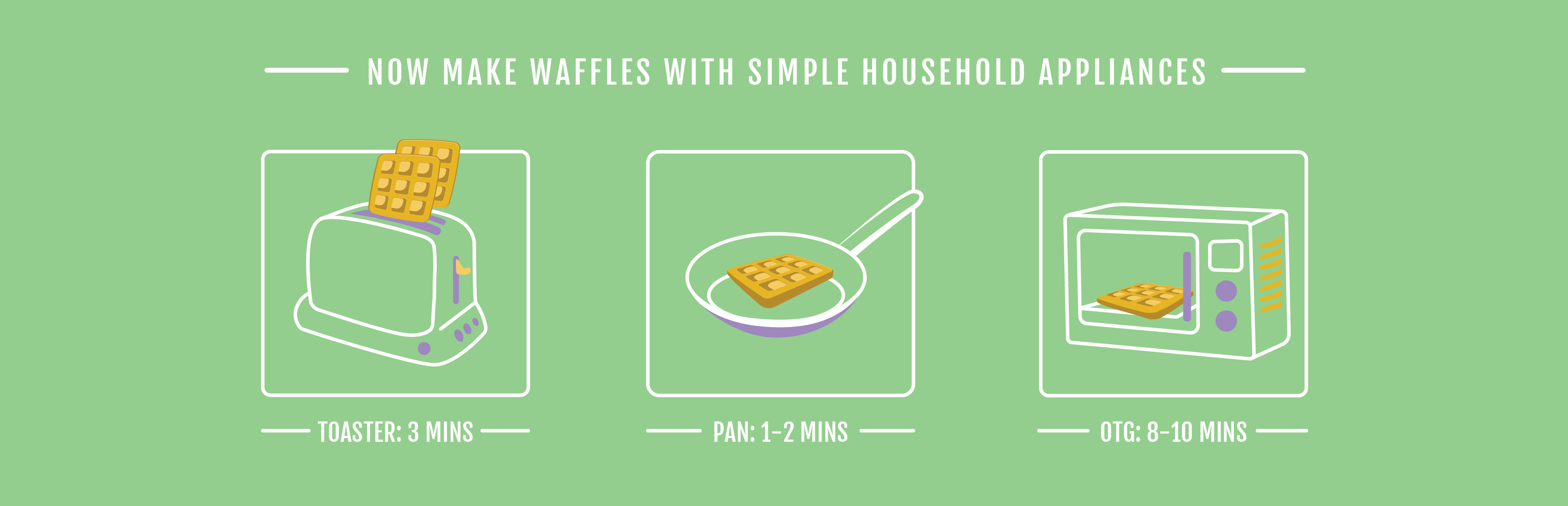 NOW MAKE WAFFLES WITH SIMPLE HOUSEHOLD APPLIANCES

TOASTER: 3 MINS

PAN: 1-2 MINS

OTG: 8-10 MINS